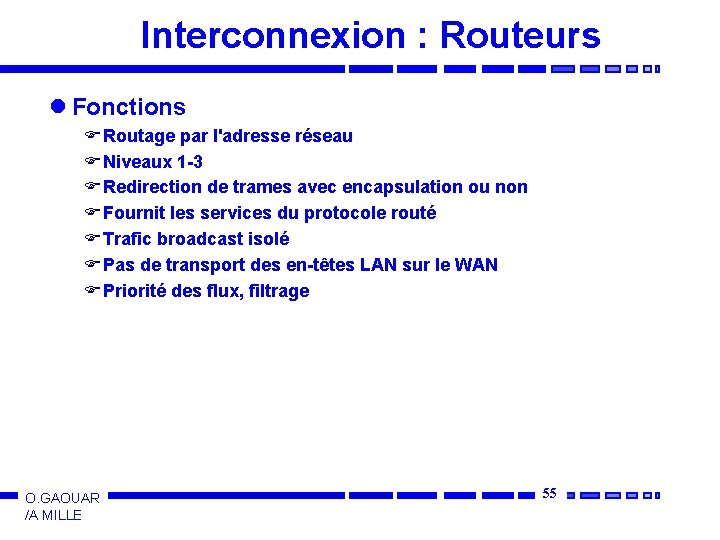 Interconnexion : Routeurs

Fonctions

Routage par l'adresse réseau
Niveaux 1-3
Redirection de trames avec encapsulation ou non
Fournit les services du protocole routé
Trafic broadcast isolé
Pas de transport des en-têtes LAN sur le WAN
Priorité des flux, filtrage

O.GAOUAR /A MILLE

55